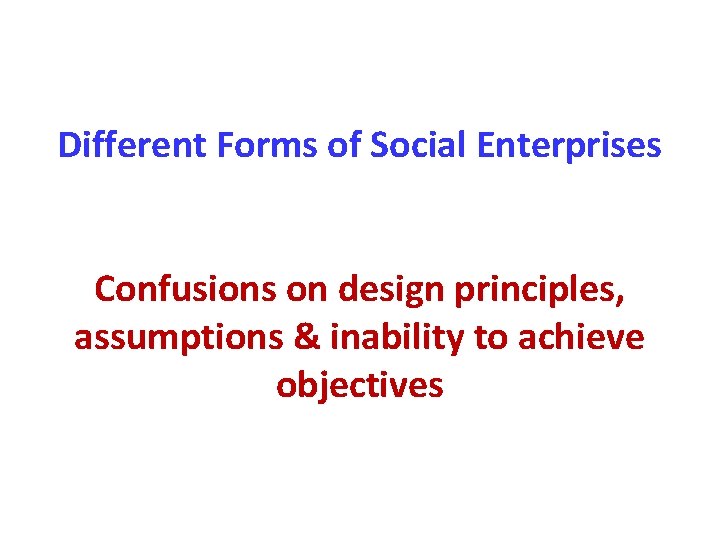 Different Forms of Social Enterprises

Confusions on design principles, assumptions & inability to achieve objectives